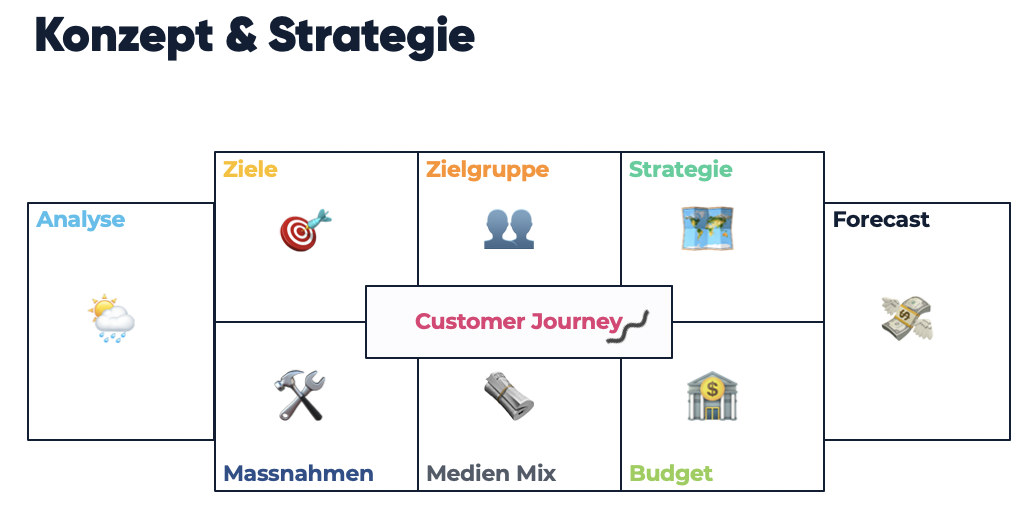 Konzept & Strategie

Analyse

Ziele

Zielgruppe

Strategie

Forecast

Customer Journey

Massnahmen

Medien Mix

Budget